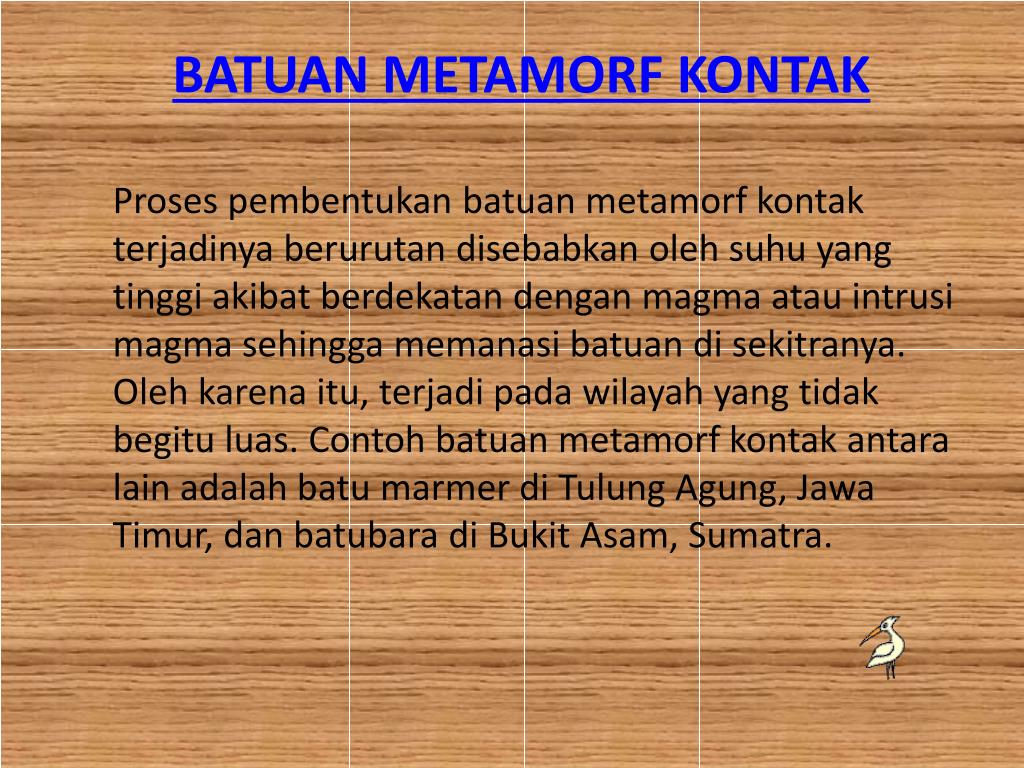 BATUAN METAMORF KONTAK

Proses pembentukan batuan metamorf kontak terjadinya berurutan disebabkan oleh suhu yang tinggi akibat berdekatan dengan magma atau intrusi magma sehingga memanasi batuan di sekitranya. Oleh karena itu, terjadi pada wilayah yang tidak begitu luas. Contoh batuan metamorf kontak antara lain adalah batu marmer di Tulung Agung, Jawa Timur, dan batubara di Bukit Asam, Sumatra.